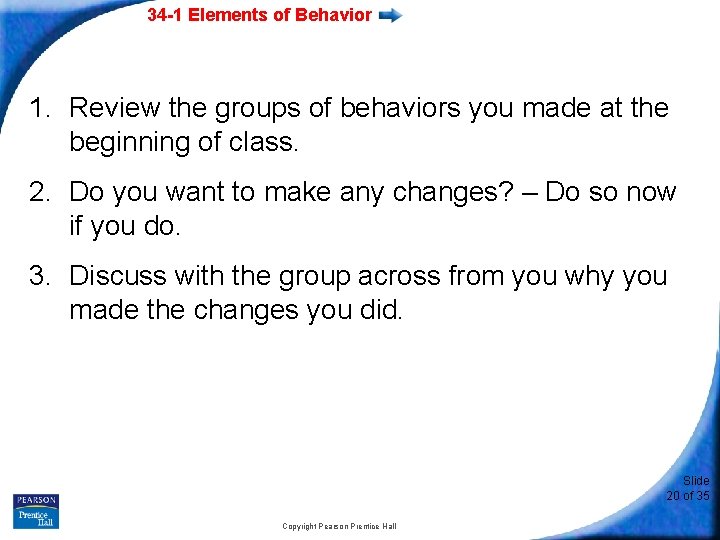 34-1 Elements of Behavior

1. Review the groups of behaviors you made at the beginning of class.

2. Do you want to make any changes? – Do so now if you do.

3. Discuss with the group across from you why you made the changes you did.

PEARSON
Prentice Hall

Copyright Pearson Prentice Hall

Slide 20 of 35